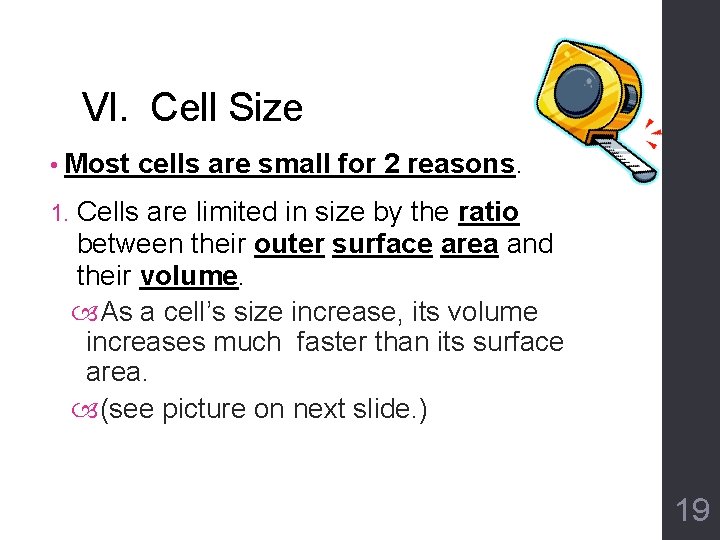 VI. Cell Size

• Most cells are small for 2 reasons.

1. Cells are limited in size by the ratio between their outer surface area and their volume.

As a cell's size increase, its volume increases much faster than its surface area.

(see picture on next slide.)

19